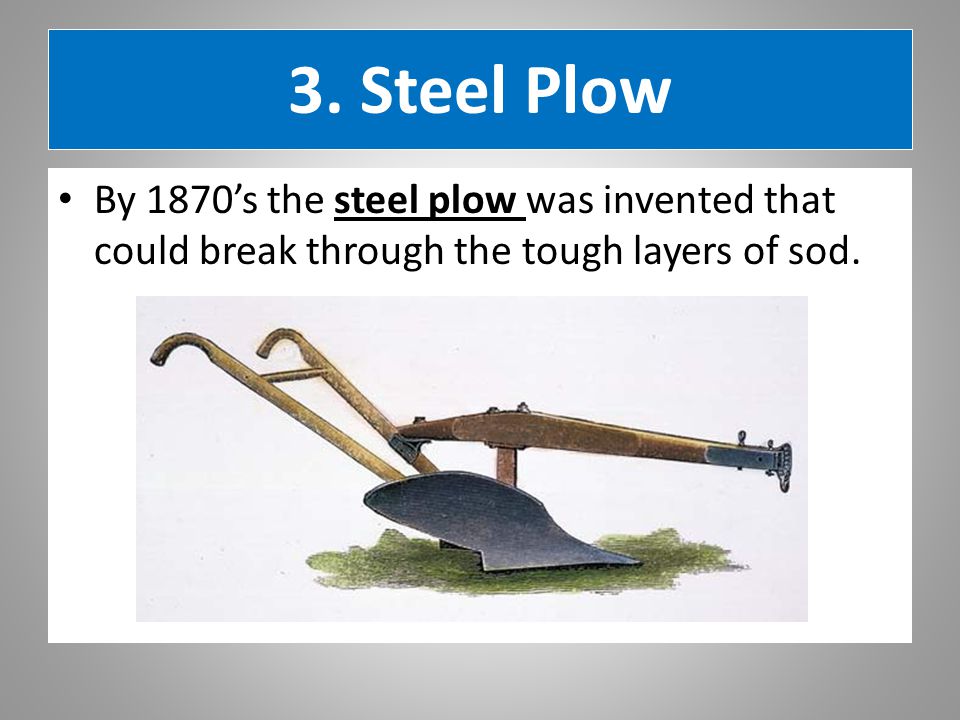 3. Steel Plow

• By 1870's the steel plow was invented that could break through the tough layers of sod.